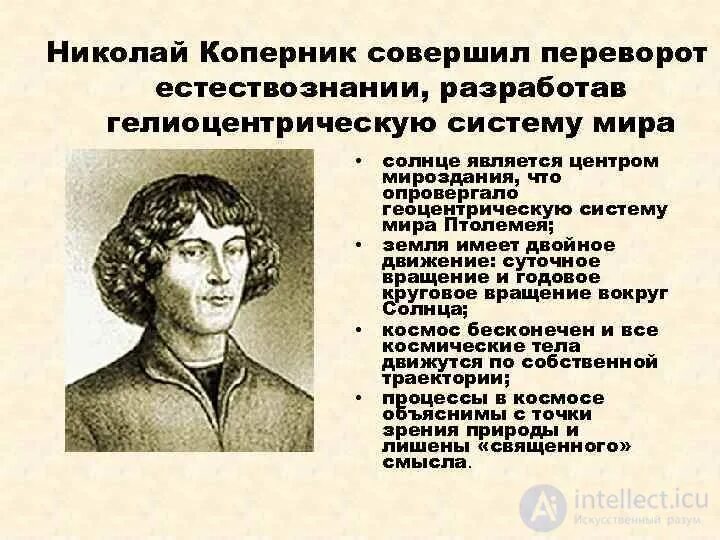 Николай Коперник совершил переворот естествознании, разработав гелиоцентрическую систему мира

• солнце является центром мироздания, что опровергало геоцентрическую систему мира Птолемея;
• земля имеет двойное движение: суточное вращение и годовое круговое вращение вокруг Солнца;
• космос бесконечен и все космические тела движутся по собственной траектории;
• процессы в космосе объяснимы с точки зрения природы и лишены «священного» смысла.

intellect.icu
Искусственный разум